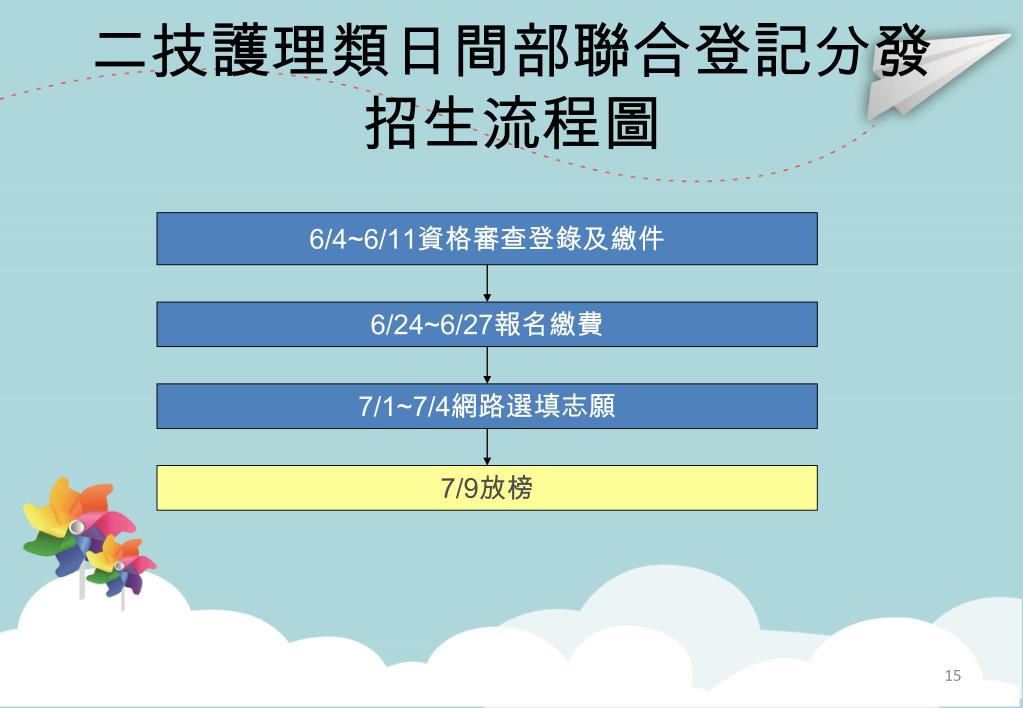 二技護理類日間部聯合登記分發招生流程圖

6/4~6/11資格審查登錄及繳件

6/24~6/27報名繳費

7/1~7/4網路選填志願

7/9放榜

15